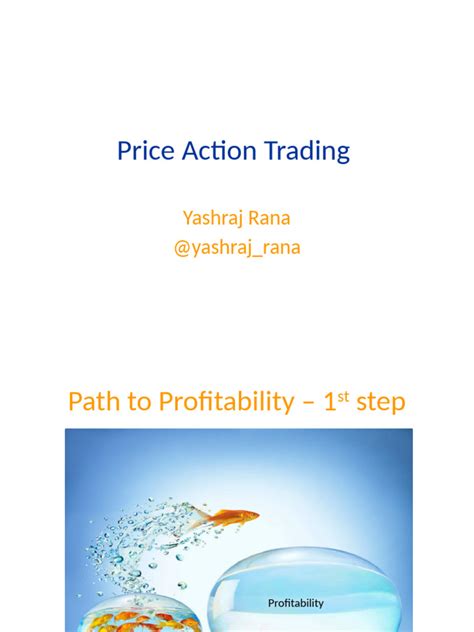 Price Action Trading

Yashraj Rana
@yashraj_rana

Path to Profitability – 1$^{st}$ step

Profitability